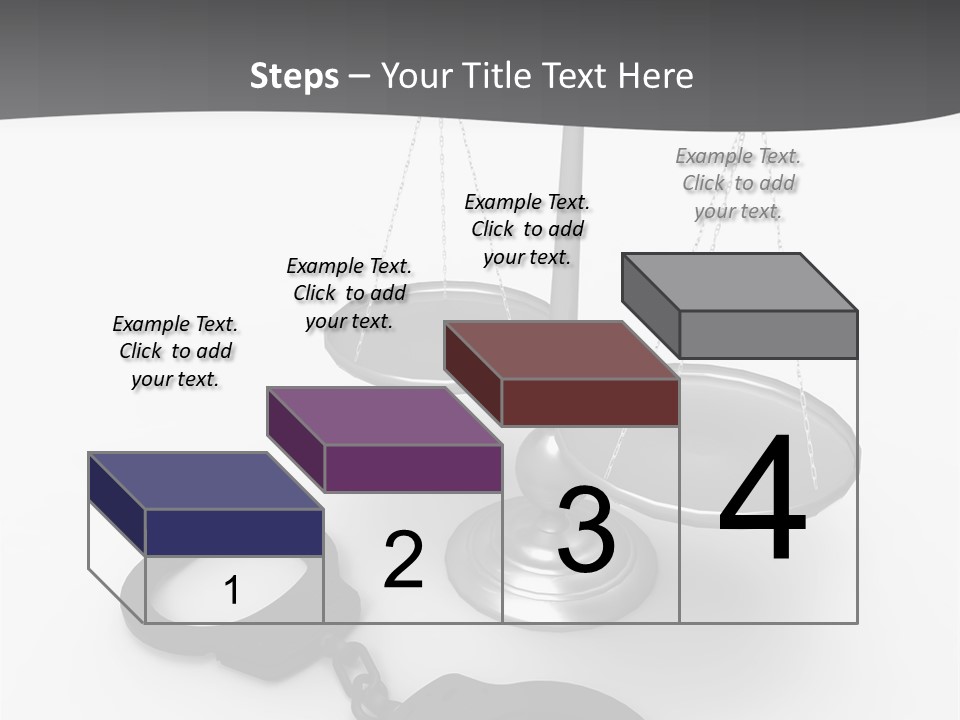 Steps – Your Title Text Here

Example Text. Click to add your text.

Example Text. Click to add your text.

Example Text. Click to add your text.

Example Text. Click to add your text.

1

2

3

4